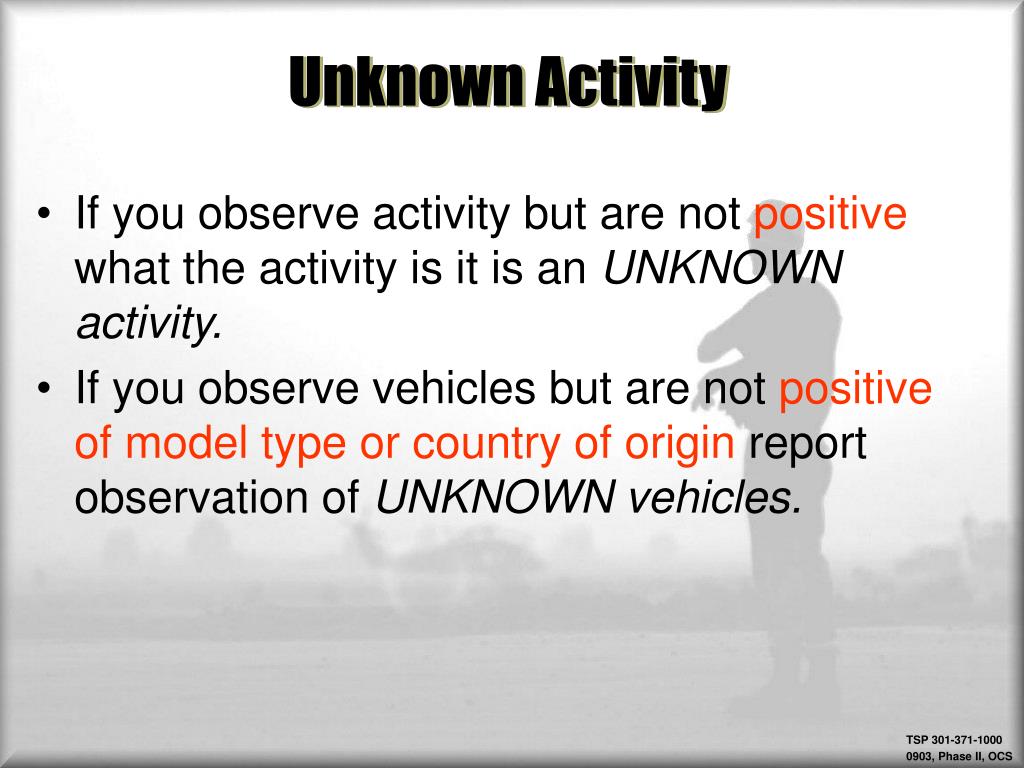 Unknown Activity

• If you observe activity but are not positive what the activity is it is an UNKNOWN activity.

• If you observe vehicles but are not positive of model type or country of origin report observation of UNKNOWN vehicles.

TSP 301-371-1000
0903, Phase II, OCS